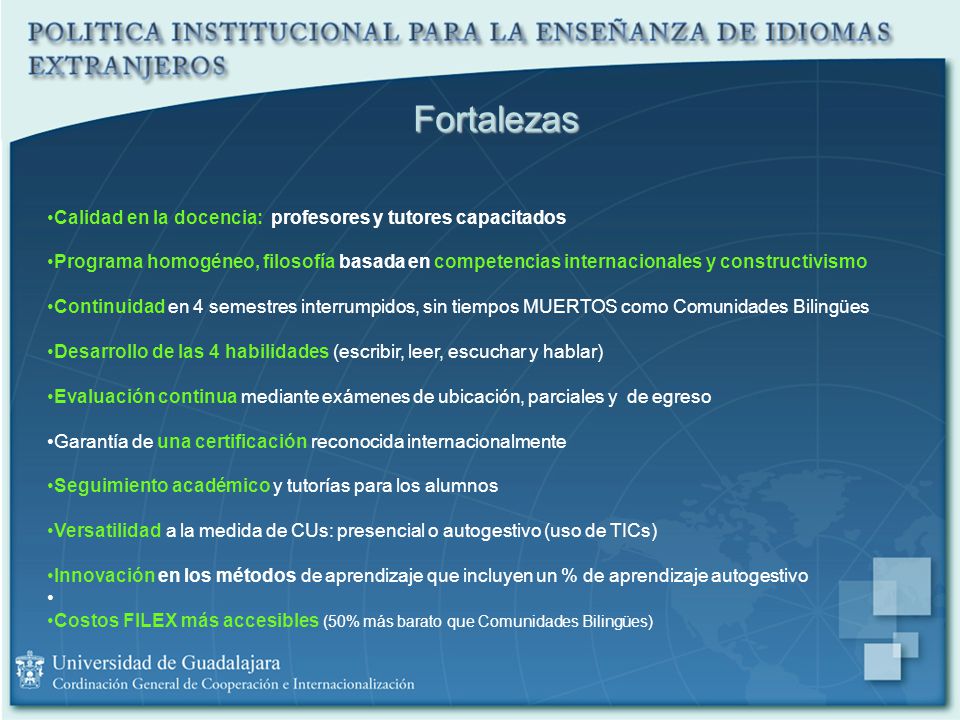 POLITICA INSTITUCIONAL PARA LA ENSEÑANZA DE IDIOMAS EXTRANJEROS

Fortalezas

•Calidad en la docencia: profesores y tutores capacitados

•Programa homogéneo, filosofía basada en competencias internacionales y constructivismo

•Continuidad en 4 semestres interrumpidos, sin tiempos MUERTOS como Comunidades Bilingües

•Desarrollo de las 4 habilidades (escribir, leer, escuchar y hablar)

•Evaluación continua mediante exámenes de ubicación, parciales y de egreso

•Garantía de una certificación reconocida internacionalmente

•Seguimiento académico y tutorías para los alumnos

•Versatilidad a la medida de CUs: presencial o autogestivo (uso de TICs)

•Innovación en los métodos de aprendizaje que incluyen un % de aprendizaje autogestivo
•
•Costos FILEX más accesibles (50% más barato que Comunidades Bilingües)

Universidad de Guadalajara
Cordinación General de Cooperación e Internacionalización